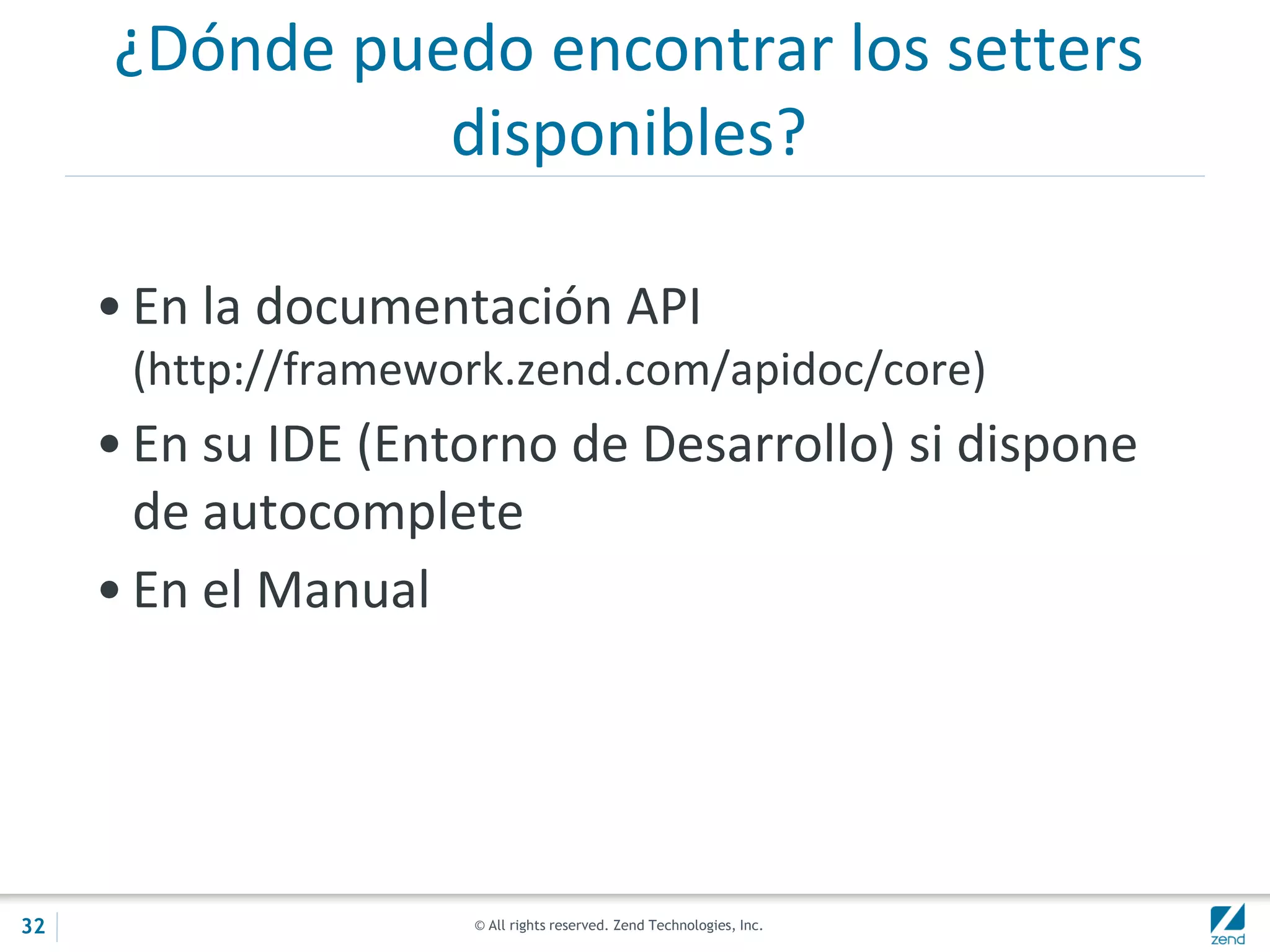 ¿Dónde puedo encontrar los setters disponibles?

• En la documentación API (http://framework.zend.com/apidoc/core)
• En su IDE (Entorno de Desarrollo) si dispone de autocomplete
• En el Manual

32

© All rights reserved. Zend Technologies, Inc.

zend